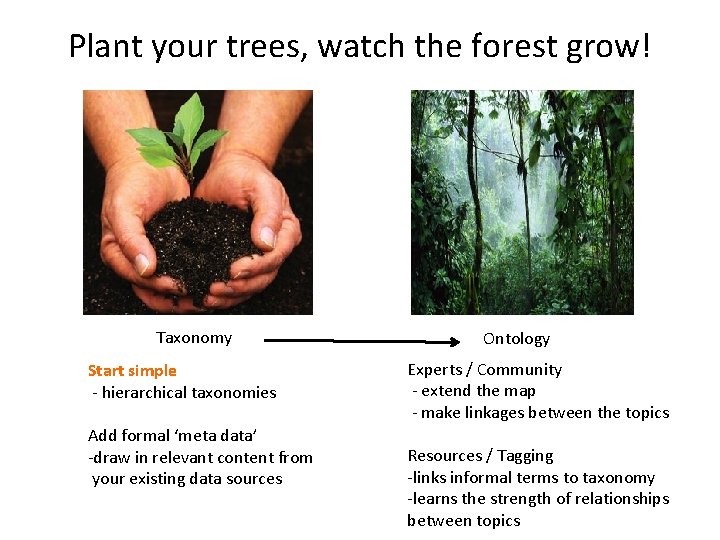 Plant your trees, watch the forest grow!

Taxonomy

Ontology

Start simple
- hierarchical taxonomies

Add formal 'meta data'
-draw in relevant content from your existing data sources

Experts / Community
- extend the map
- make linkages between the topics

Resources / Tagging
-links informal terms to taxonomy
-learns the strength of relationships between topics